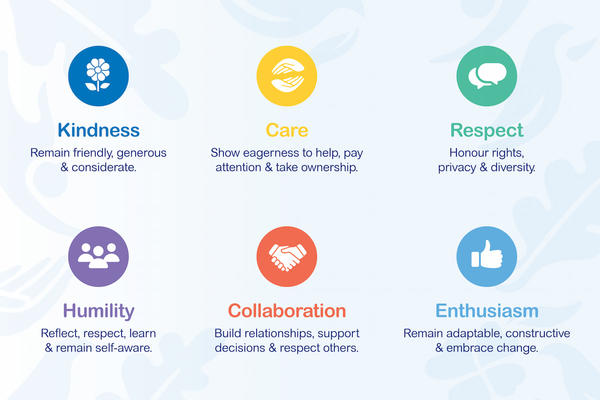 Kindness
Remain friendly, generous & considerate.

Care
Show eagerness to help, pay attention & take ownership.

Respect
Honour rights, privacy & diversity.

Humility
Reflect, respect, learn & remain self-aware.

Collaboration
Build relationships, support decisions & respect others.

Enthusiasm
Remain adaptable, constructive & embrace change.